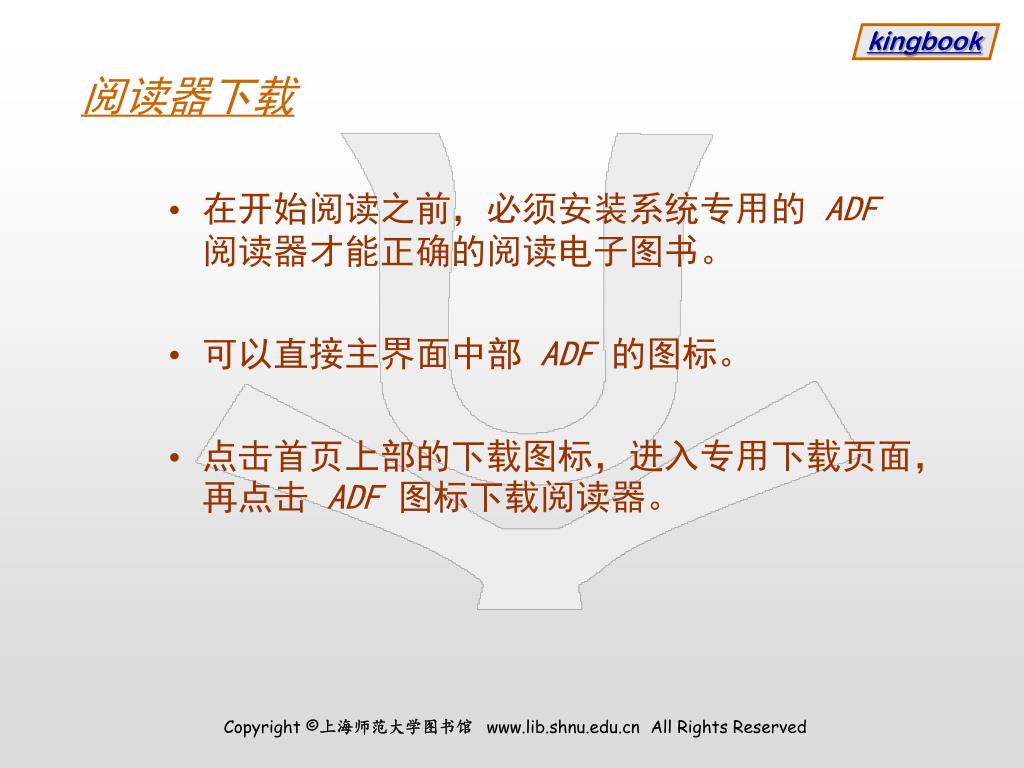 kingbook

阅读器下载

• 在开始阅读之前，必须安装系统专用的 ADF 阅读器才能正确的阅读电子图书。

• 可以直接主界面中部 ADF 的图标。

• 点击首页上部的下载图标，进入专用下载页面，再点击 ADF 图标下载阅读器。

Copyright ©上海师范大学图书馆 www.lib.shnu.edu.cn All Rights Reserved